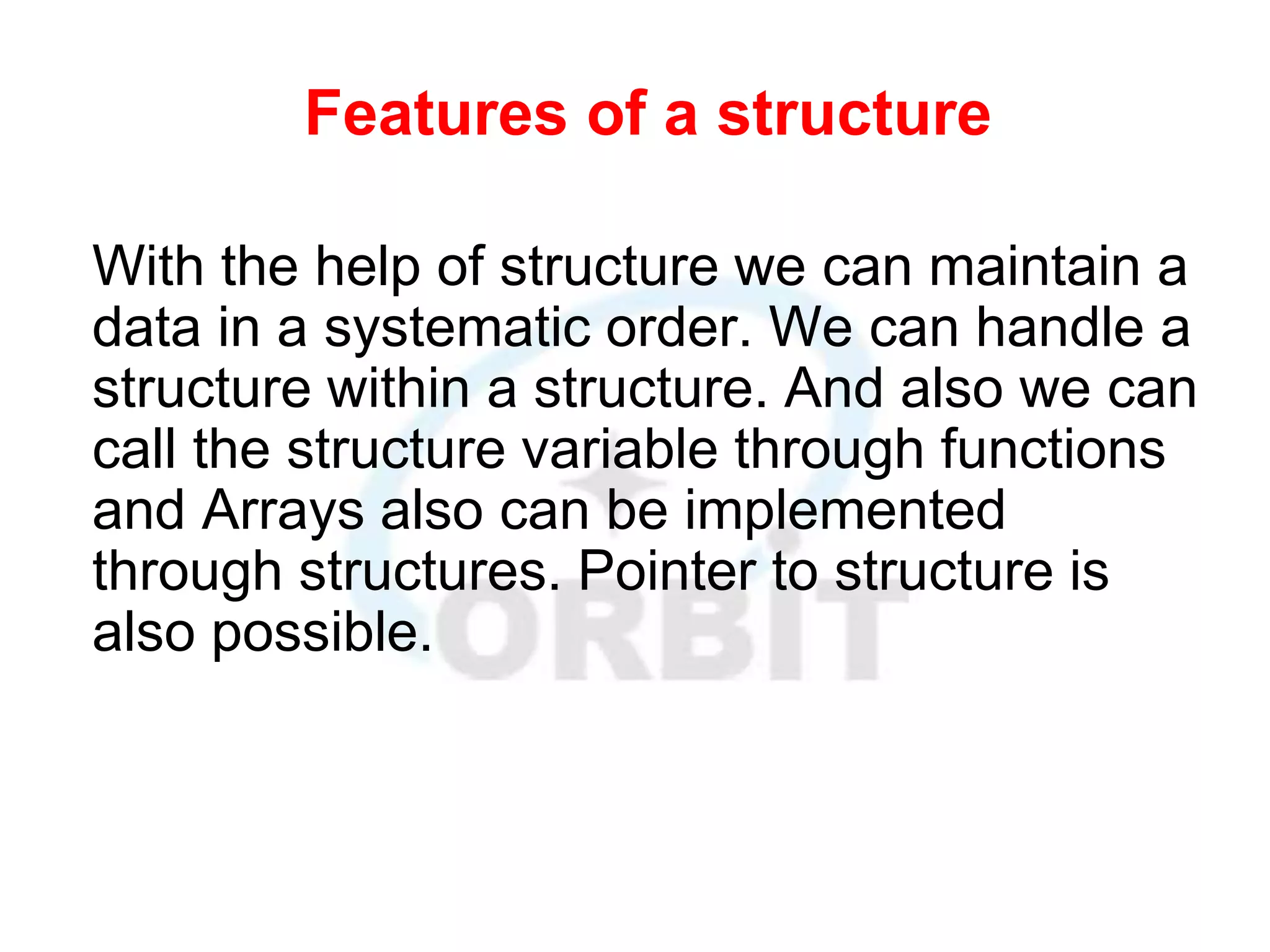 Features of a structure

With the help of structure we can maintain a data in a systematic order. We can handle a structure within a structure. And also we can call the structure variable through functions and Arrays also can be implemented through structures. Pointer to structure is also possible.

ORBIT